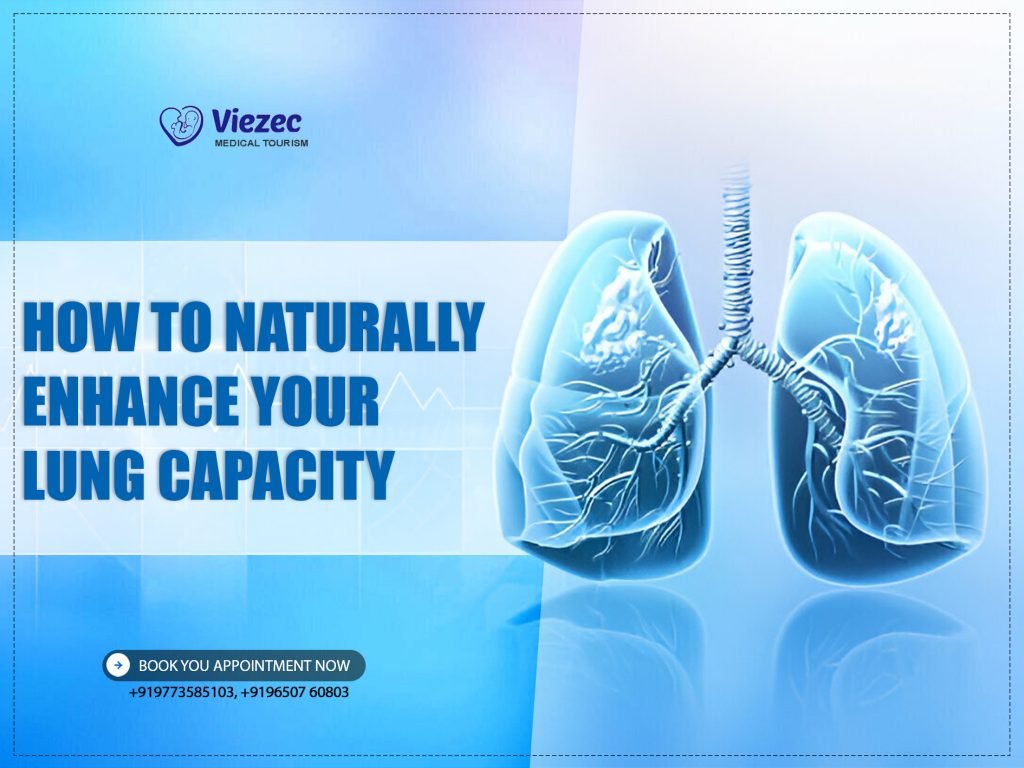 Viezec
MEDICAL TOURISM

HOW TO NATURALLY ENHANCE YOUR LUNG CAPACITY

BOOK YOU APPOINTMENT NOW
+919773585103, +9196507 60803